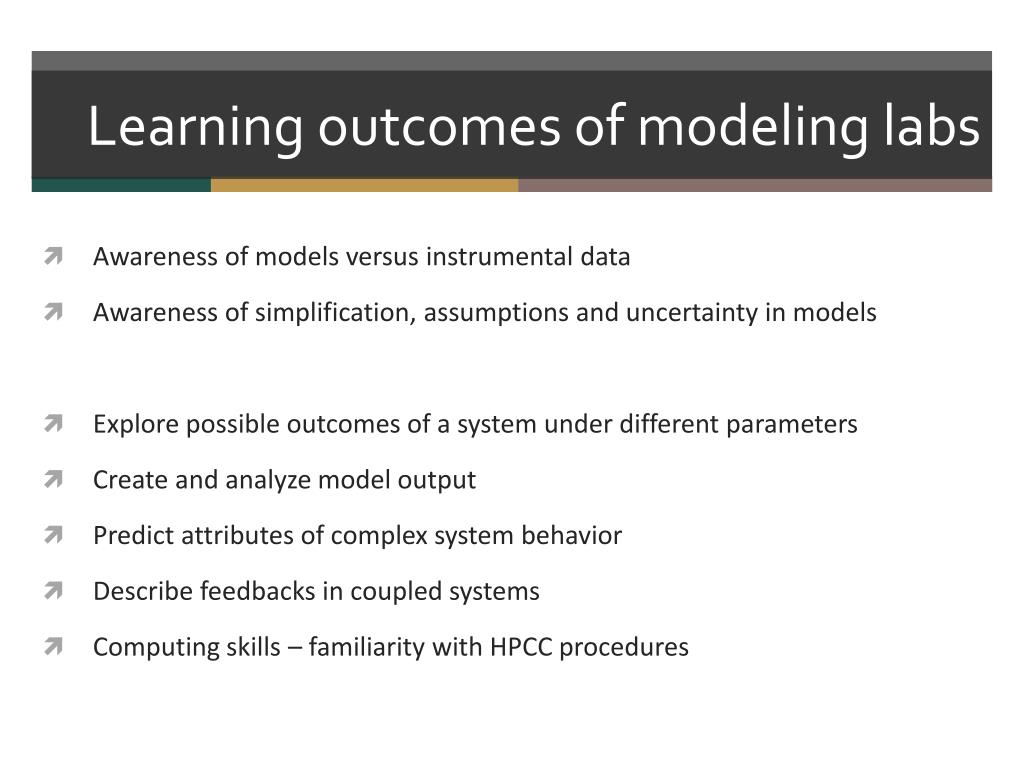 Learning outcomes of modeling labs

Awareness of models versus instrumental data

Awareness of simplification, assumptions and uncertainty in models

Explore possible outcomes of a system under different parameters

Create and analyze model output

Predict attributes of complex system behavior

Describe feedbacks in coupled systems

Computing skills – familiarity with HPCC procedures